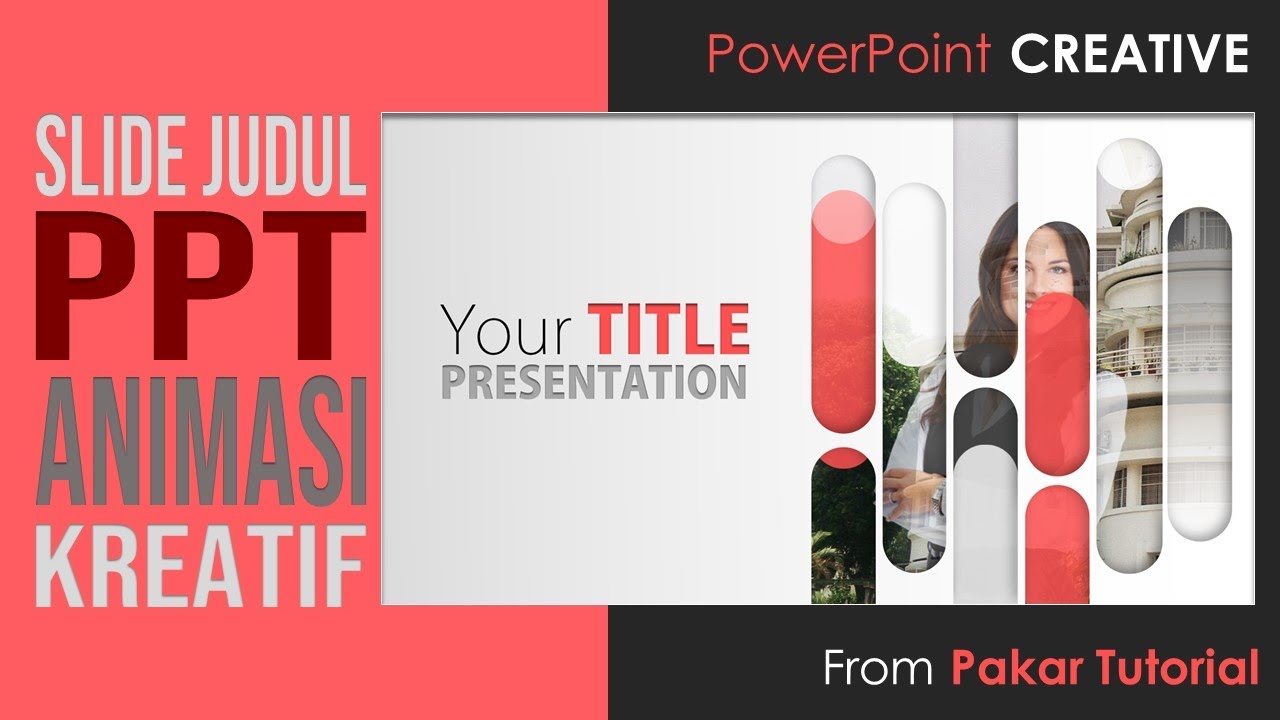 PowerPoint CREATIVE

SLIDE JUDUL
PPT
ANIMASI
KREATIF

Your TITLE
PRESENTATION

From Pakar Tutorial